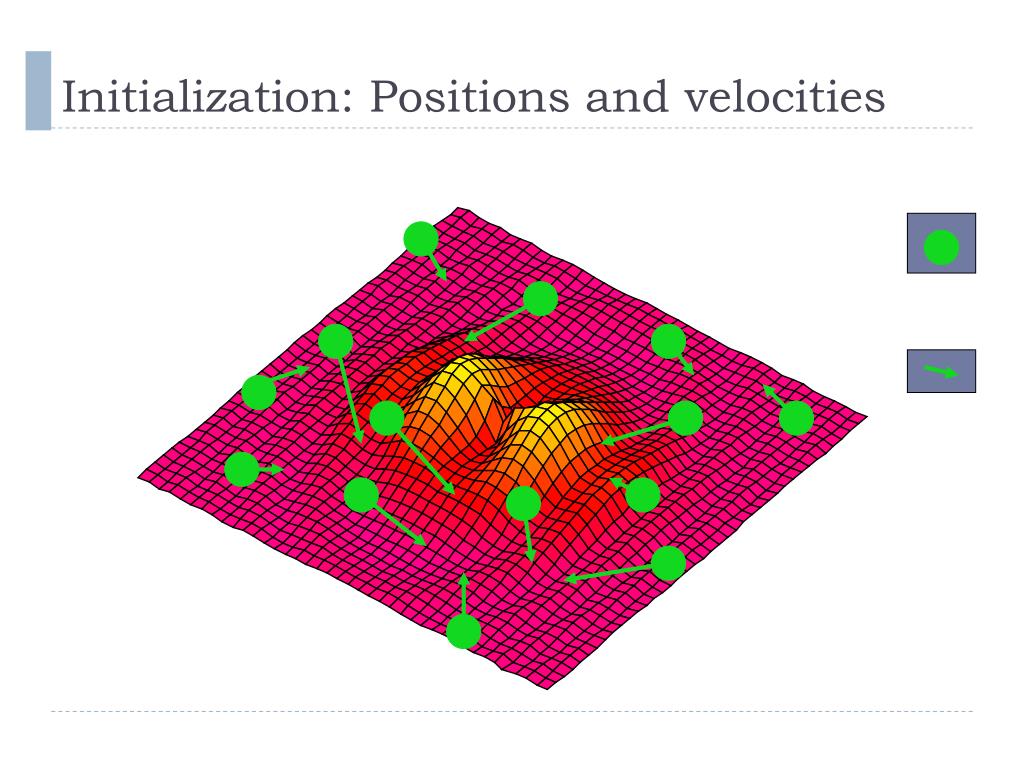 Initialization: Positions and velocities